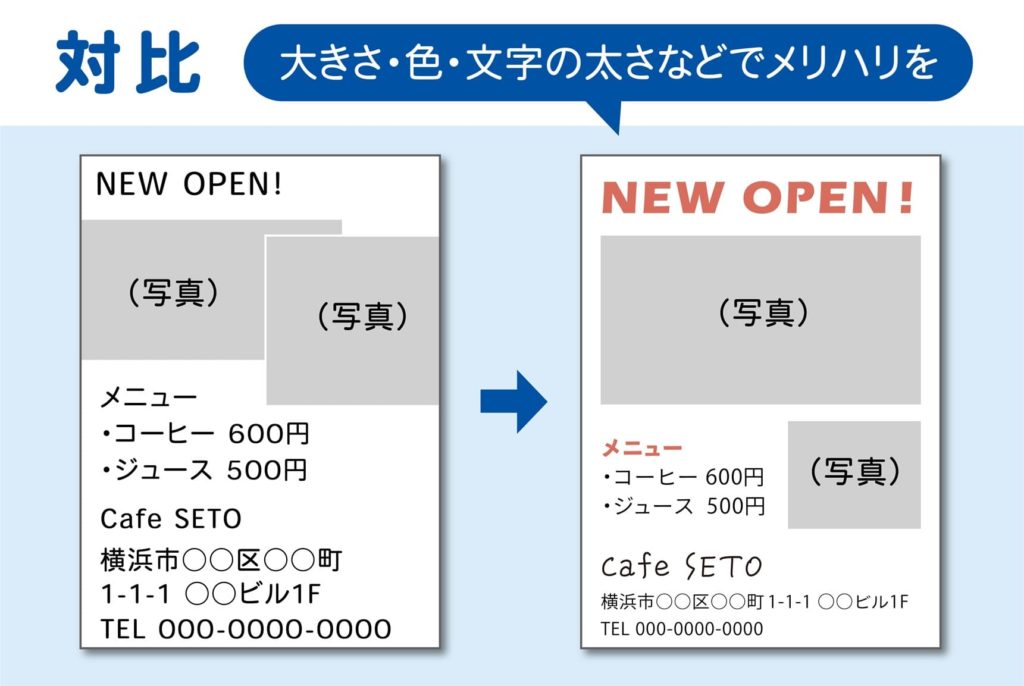 対比

大きさ・色・文字の太さなどでメリハリを

NEW OPEN!

（写真）

（写真）

メニュー
・コーヒー 600円
・ジュース 500円

Cafe SETO

横浜市○○区○○町
1-1-1 ○○ビル1F
TEL 000-0000-0000

NEW OPEN!

（写真）

メニュー
・コーヒー 600円
・ジュース 500円

（写真）

Cafe SETO

横浜市○○区○○町 1-1-1 ○○ビル1F
TEL 000-0000-0000